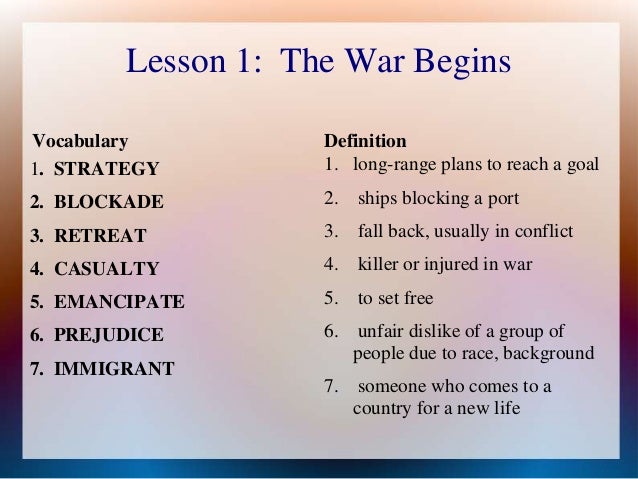 Lesson 1: The War Begins

Vocabulary
1. STRATEGY
2. BLOCKADE
3. RETREAT
4. CASUALTY
5. EMANCIPATE
6. PREJUDICE
7. IMMIGRANT

Definition
1. long-range plans to reach a goal
2. ships blocking a port
3. fall back, usually in conflict
4. killer or injured in war
5. to set free
6. unfair dislike of a group of people due to race, background
7. someone who comes to a country for a new life